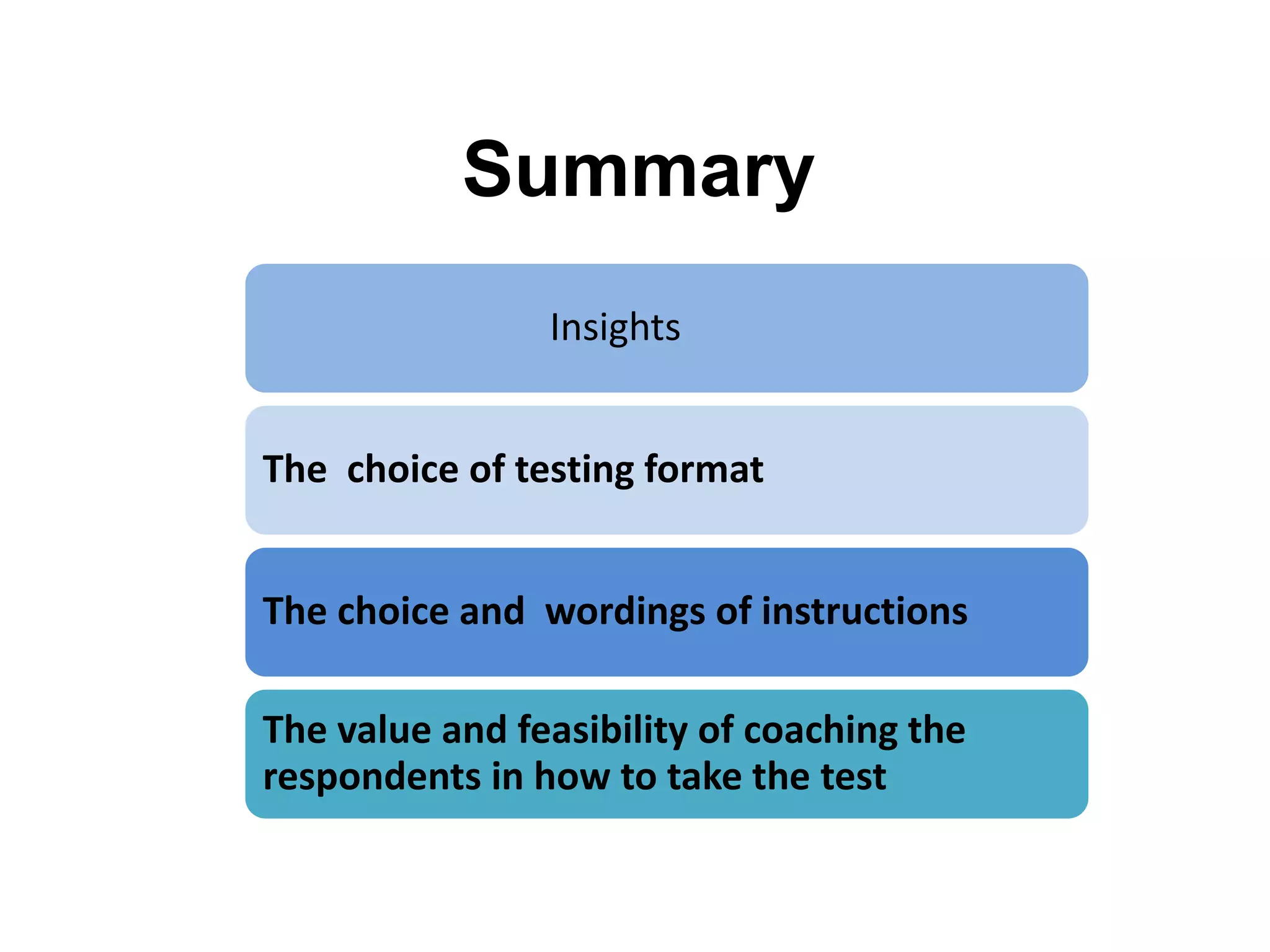 Summary

Insights

The choice of testing format

The choice and wordings of instructions

The value and feasibility of coaching the respondents in how to take the test